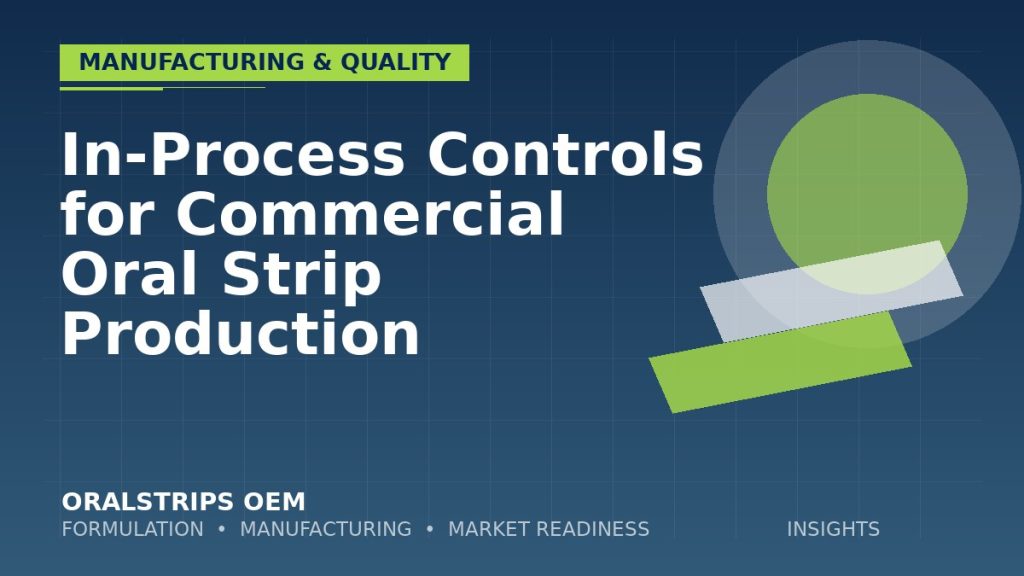 MANUFACTURING & QUALITY

In-Process Controls for Commercial Oral Strip Production

ORALSTRIPS OEM

FORMULATION • MANUFACTURING • MARKET READINESS

INSIGHTS